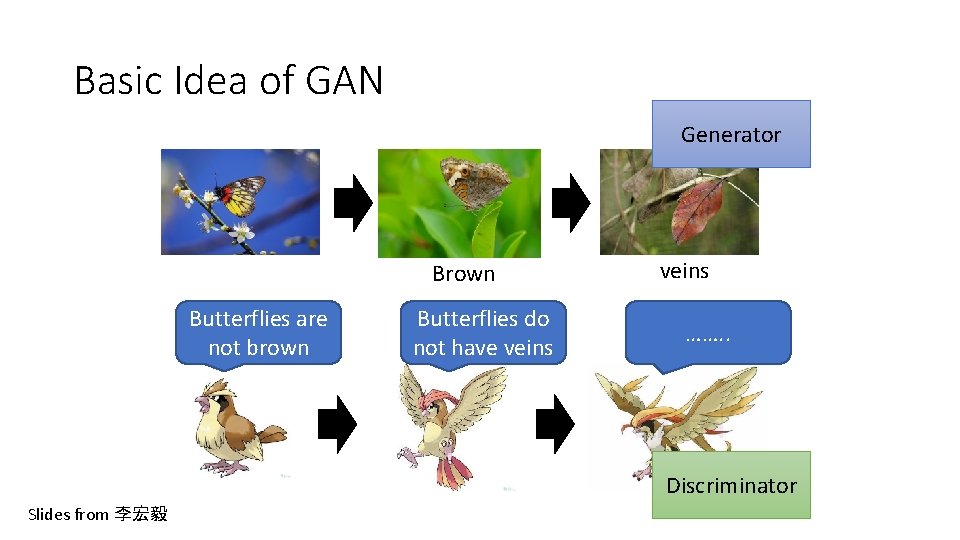 Basic Idea of GAN

Generator

Brown

veins

Butterflies are not brown

Butterflies do not have veins

……..

Discriminator

Slides from 李宏毅